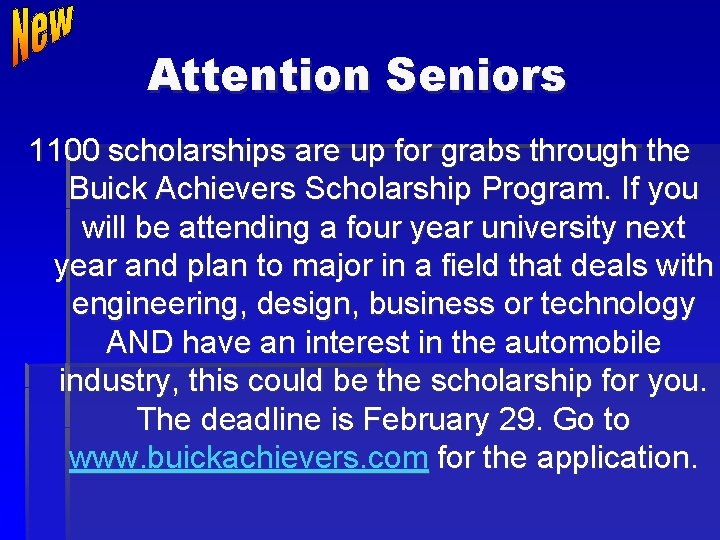 New

Attention Seniors

1100 scholarships are up for grabs through the Buick Achievers Scholarship Program. If you will be attending a four year university next year and plan to major in a field that deals with engineering, design, business or technology AND have an interest in the automobile industry, this could be the scholarship for you. The deadline is February 29. Go to www.buickachievers.com for the application.